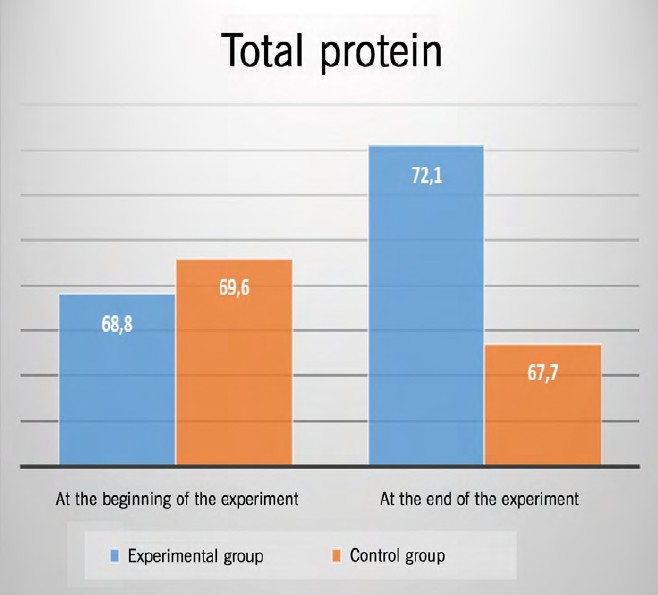 Total protein

68,8

69,6

72,1

67,7

At the beginning of the experiment

At the end of the experiment

Experimental group

Control group